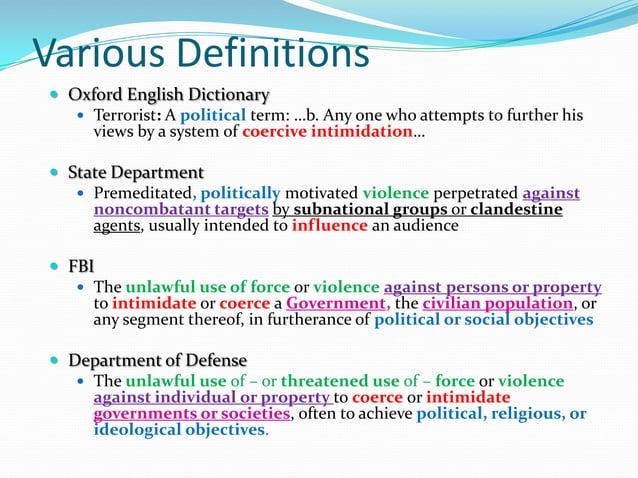 Various Definitions

Oxford English Dictionary

Terrorist: A political term: ...b. Any one who attempts to further his views by a system of coercive intimidation...

State Department

Premeditated, politically motivated violence perpetrated against noncombatant targets by subnational groups or clandestine agents, usually intended to influence an audience

FBI

The unlawful use of force or violence against persons or property to intimidate or coerce a Government, the civilian population, or any segment thereof, in furtherance of political or social objectives

Department of Defense

The unlawful use of – or threatened use of – force or violence against individual or property to coerce or intimidate governments or societies, often to achieve political, religious, or ideological objectives.